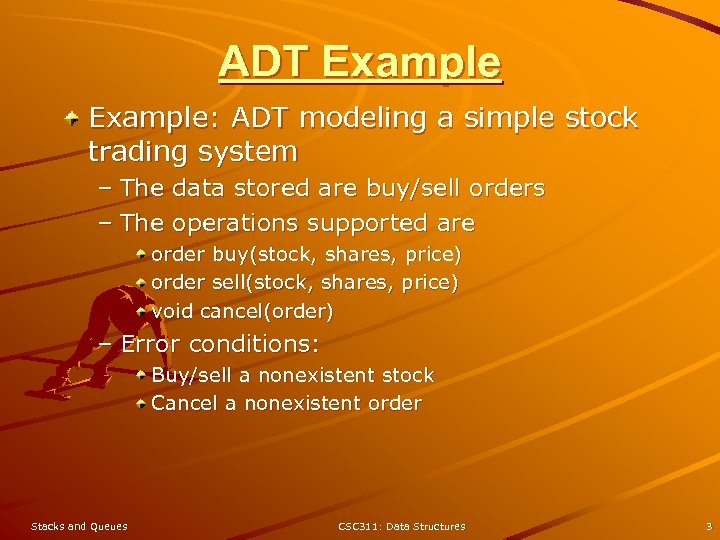 ADT Example

Example: ADT modeling a simple stock trading system

– The data stored are buy/sell orders

– The operations supported are

order buy(stock, shares, price)

order sell(stock, shares, price)

void cancel(order)

– Error conditions:

Buy/sell a nonexistent stock

Cancel a nonexistent order

Stacks and Queues

CSC311: Data Structures

3